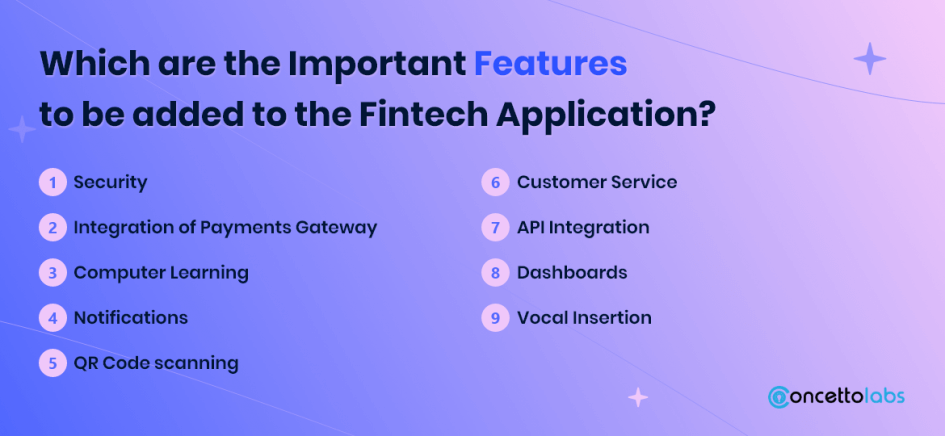 Which are the Important Features to be added to the Fintech Application?

1 Security
2 Integration of Payments Gateway
3 Computer Learning
4 Notifications
5 QR Code scanning

6 Customer Service
7 API Integration
8 Dashboards
9 Vocal Insertion

concettolabs